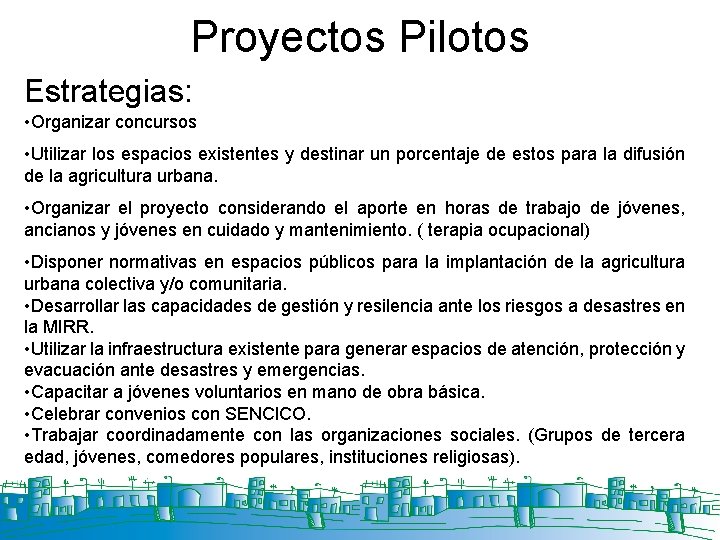 Proyectos Pilotos

Estrategias:

•Organizar concursos

•Utilizar los espacios existentes y destinar un porcentaje de estos para la difusión de la agricultura urbana.

•Organizar el proyecto considerando el aporte en horas de trabajo de jóvenes, ancianos y jóvenes en cuidado y mantenimiento. ( terapia ocupacional)

•Disponer normativas en espacios públicos para la implantación de la agricultura urbana colectiva y/o comunitaria.
•Desarrollar las capacidades de gestión y resilencia ante los riesgos a desastres en la MIRR.
•Utilizar la infraestructura existente para generar espacios de atención, protección y evacuación ante desastres y emergencias.
•Capacitar a jóvenes voluntarios en mano de obra básica.
•Celebrar convenios con SENCICO.
•Trabajar coordinadamente con las organizaciones sociales. (Grupos de tercera edad, jóvenes, comedores populares, instituciones religiosas).